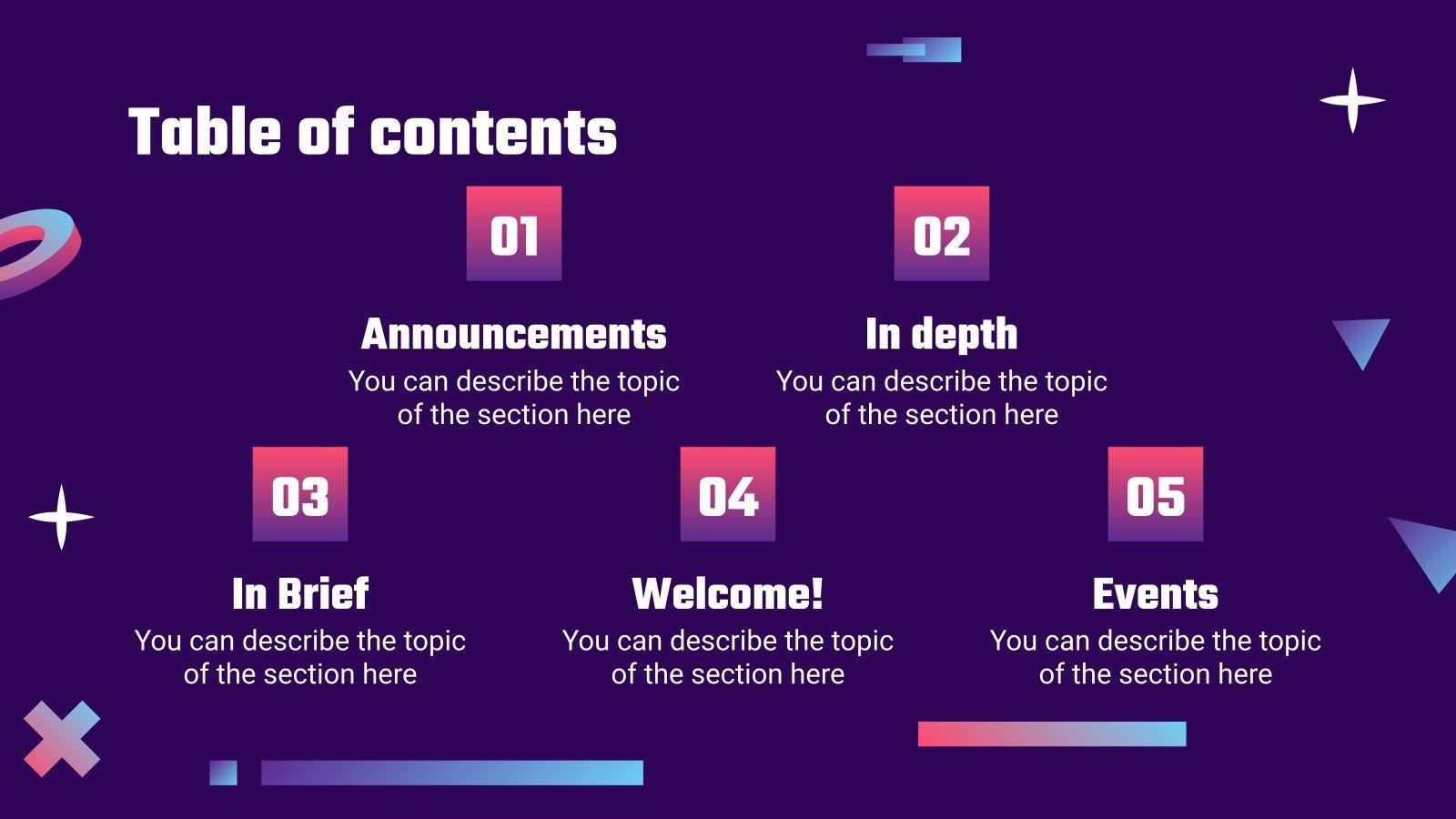 Table of contents

01

Announcements

You can describe the topic of the section here

02

In depth

You can describe the topic of the section here

03

In Brief

You can describe the topic of the section here

04

Welcome!

You can describe the topic of the section here

05

Events

You can describe the topic of the section here